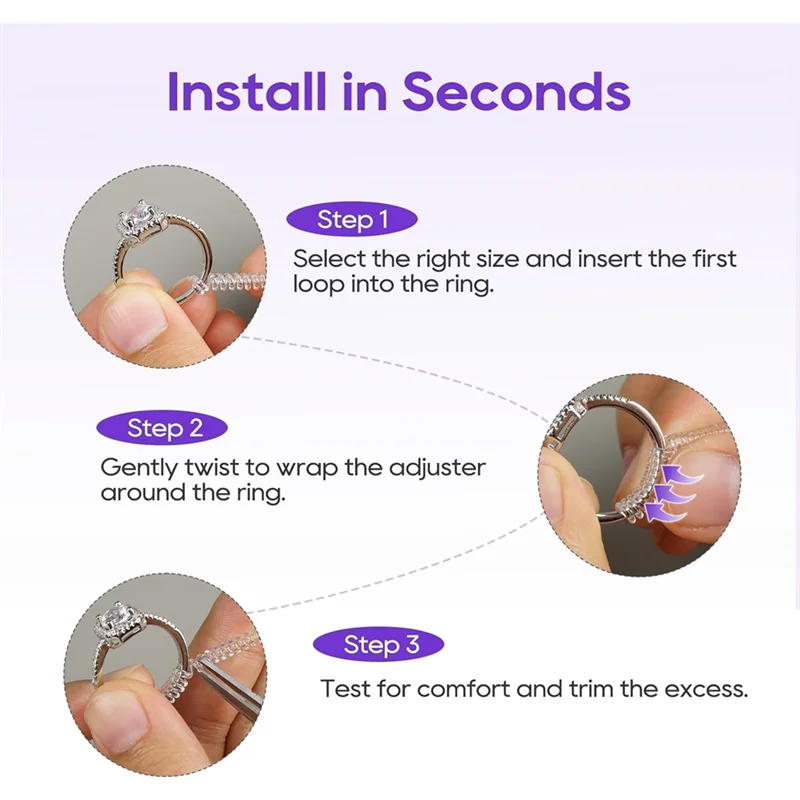 Install in Seconds

Step 1

Select the right size and insert the first loop into the ring.

Step 2

Gently twist to wrap the adjuster around the ring.

Step 3

Test for comfort and trim the excess.